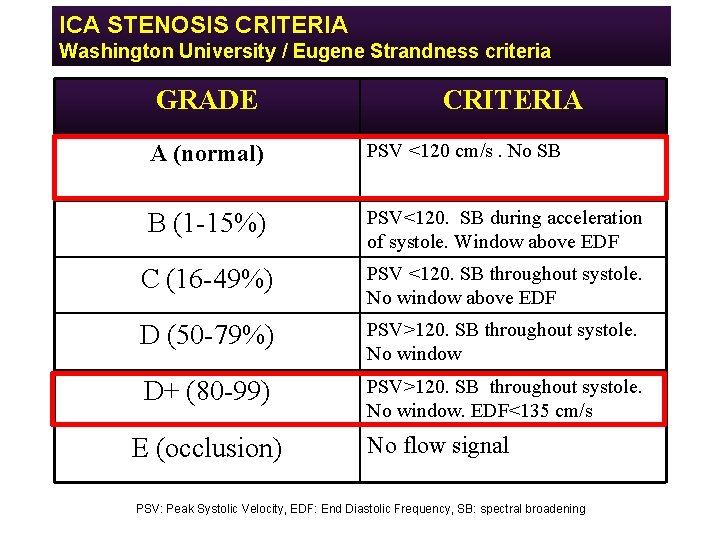 ICA STENOSIS CRITERIA
Washington University / Eugene Strandness criteria

| GRADE | CRITERIA |
|---|---|
| A (normal) | PSV <120 cm/s . No SB |
| B (1-15%) | PSV<120. SB during acceleration of systole. Window above EDF |
| C (16-49%) | PSV <120. SB throughout systole. No window above EDF |
| D (50-79%) | PSV>120. SB throughout systole. No window |
| D+ (80-99) | PSV>120. SB throughout systole. No window. EDF<135 cm/s |
| E (occlusion) | No flow signal |

PSV: Peak Systolic Velocity, EDF: End Diastolic Frequency, SB: spectral broadening